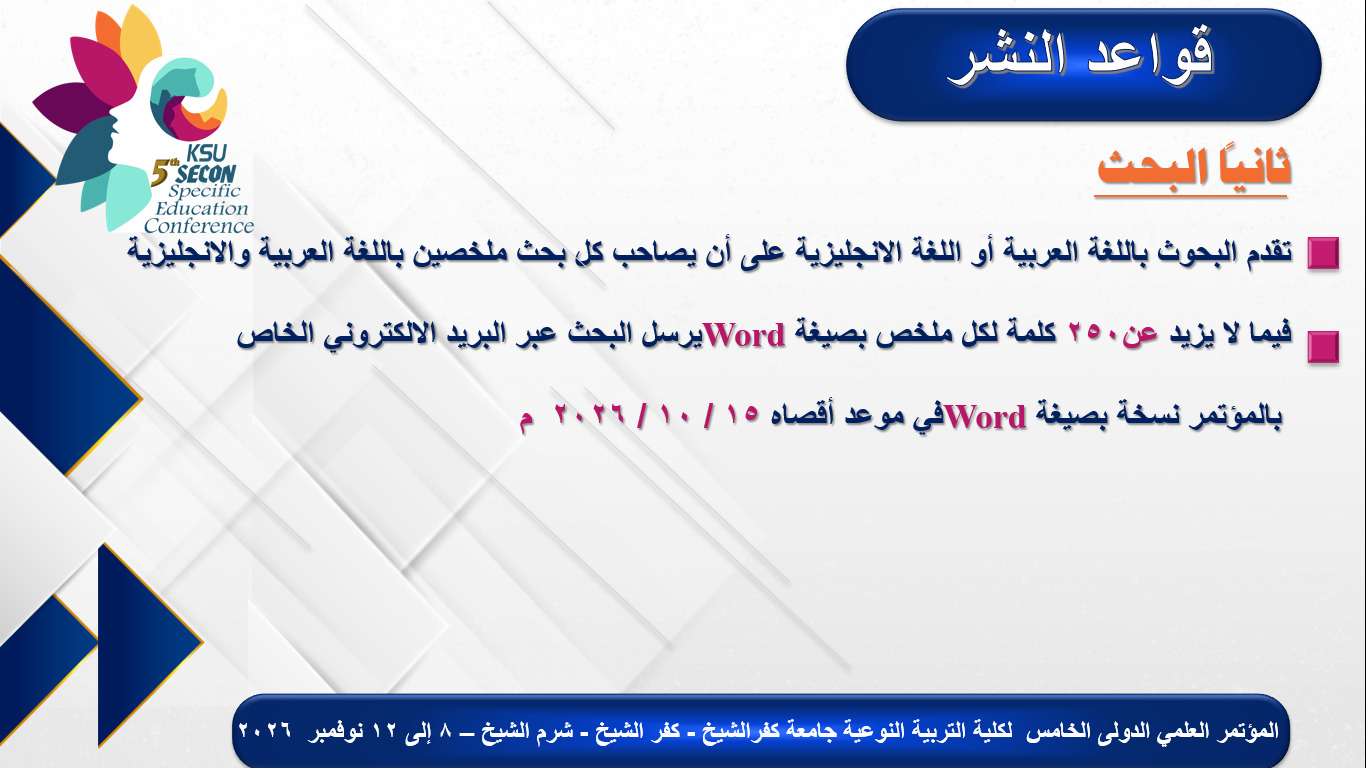 KSU
5th SECON
Specific
Education
Conference

قواعد النشر

ثانياً البحث

تقدم البحوث باللغة العربية أو اللغة الانجليزية على أن يصاحب كل بحث ملخصين باللغة العربية والانجليزية

فيما لا يزيد عن٢٥٠ كلمة لكل ملخص بصيغة Wordيرسل البحث عبر البريد الالكتروني الخاص

بالمؤتمر نسخة بصيغة Wordفي موعد أقصاه ١٥ / ١٠ / ٢٠٢٦ م

المؤتمر العلمي الدولى الخامس لكلية التربية النوعية جامعة كفرالشيخ - كفر الشيخ - شرم الشيخ – ٨ إلى ١٢ نوفمبر ٢٠٢٦